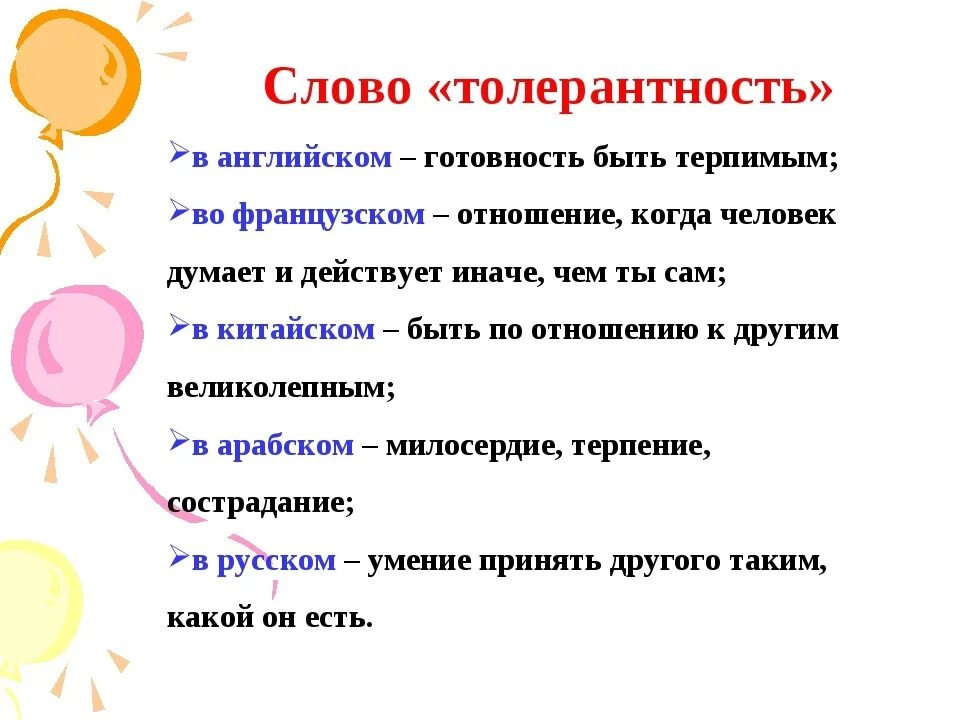 Слово «толерантность»

➢в английском – готовность быть терпимым;

➢во французском – отношение, когда человек думает и действует иначе, чем ты сам;

➢в китайском – быть по отношению к другим великолепным;

➢в арабском – милосердие, терпение, сострадание;

➢в русском – умение принять другого таким, какой он есть.